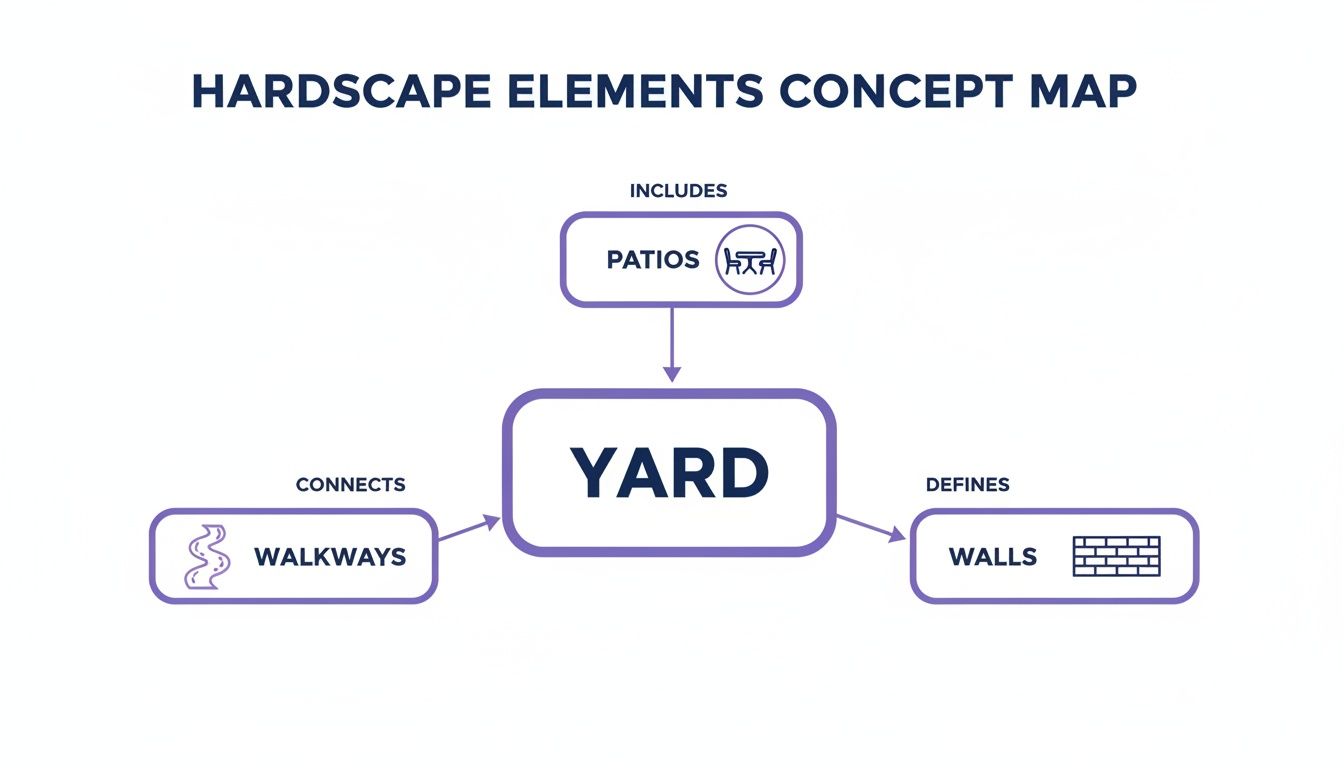 HARDSCAPE ELEMENTS CONCEPT MAP

INCLUDES

PATIOS

YARD

CONNECTS

WALKWAYS

DEFINES

WALLS